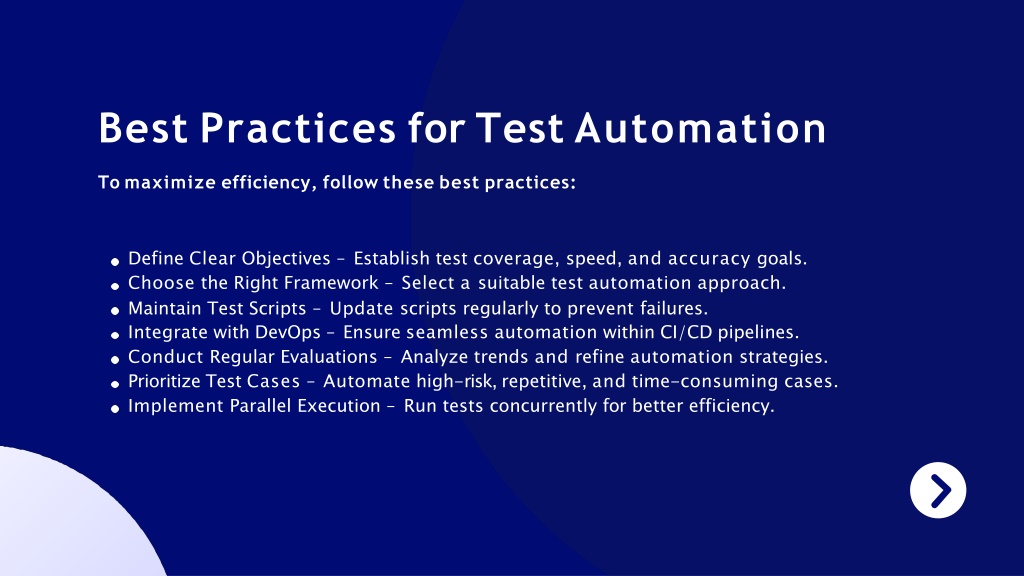 Best Practices for Test Automation

To maximize efficiency, follow these best practices:

- Define Clear Objectives – Establish test coverage, speed, and accuracy goals.
- Choose the Right Framework – Select a suitable test automation approach.
- Maintain Test Scripts – Update scripts regularly to prevent failures.
- Integrate with DevOps – Ensure seamless automation within CI/CD pipelines.
- Conduct Regular Evaluations – Analyze trends and refine automation strategies.
- Prioritize Test Cases – Automate high-risk, repetitive, and time-consuming cases.
- Implement Parallel Execution – Run tests concurrently for better efficiency.